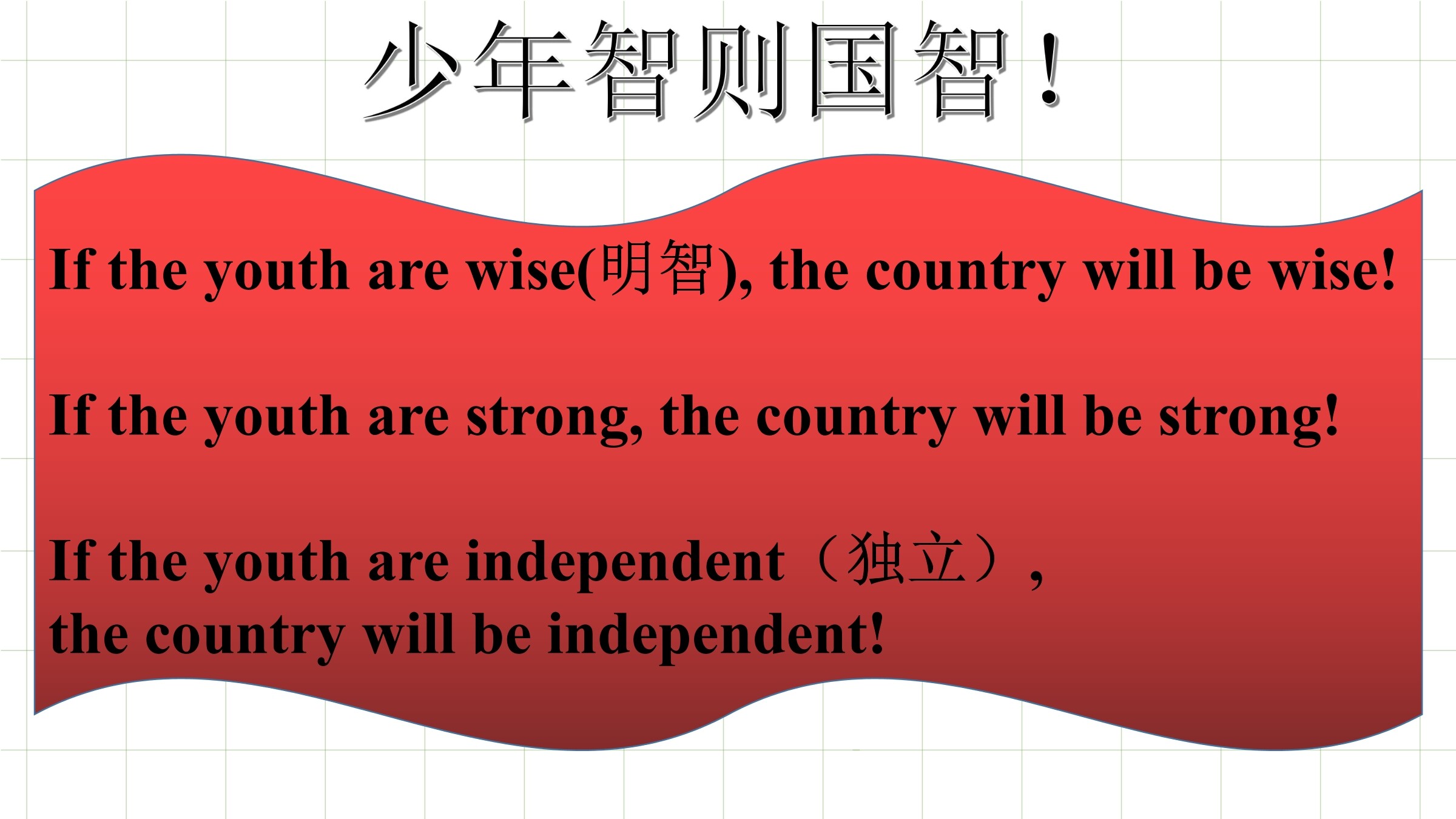 少年智则国智！

If the youth are wise(明智), the country will be wise!

If the youth are strong, the country will be strong!

If the youth are independent（独立）, the country will be independent!